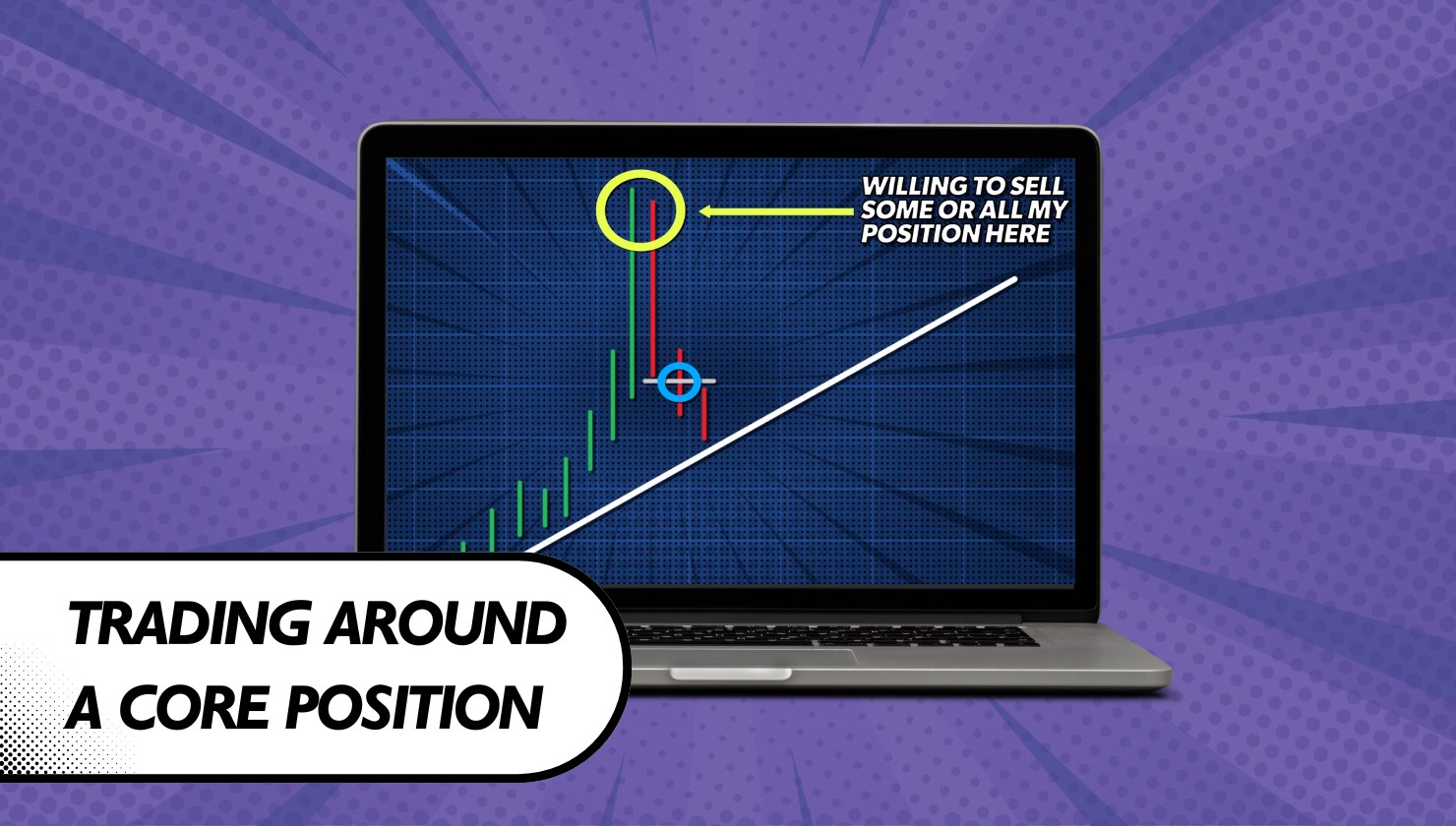 WILLING TO SELL SOME OR ALL MY POSITION HERE

TRADING AROUND A CORE POSITION